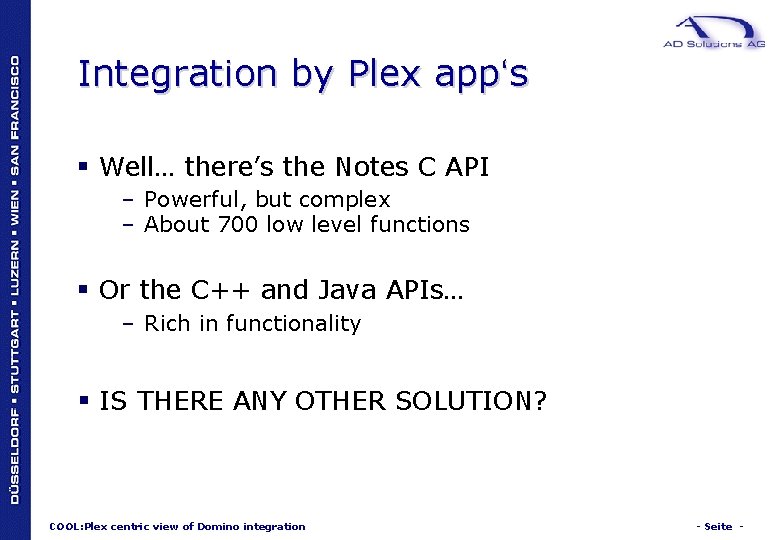 DÜSSELDORF ▪ STUTTGART ▪ LUZERN ▪ WIEN ▪ SAN FRANCISCO

AD Solutions AG

Integration by Plex app's

▪ Well… there's the Notes C API
– Powerful, but complex
– About 700 low level functions

▪ Or the C++ and Java APIs…
– Rich in functionality

▪ IS THERE ANY OTHER SOLUTION?

COOL:Plex centric view of Domino integration

- Seite -